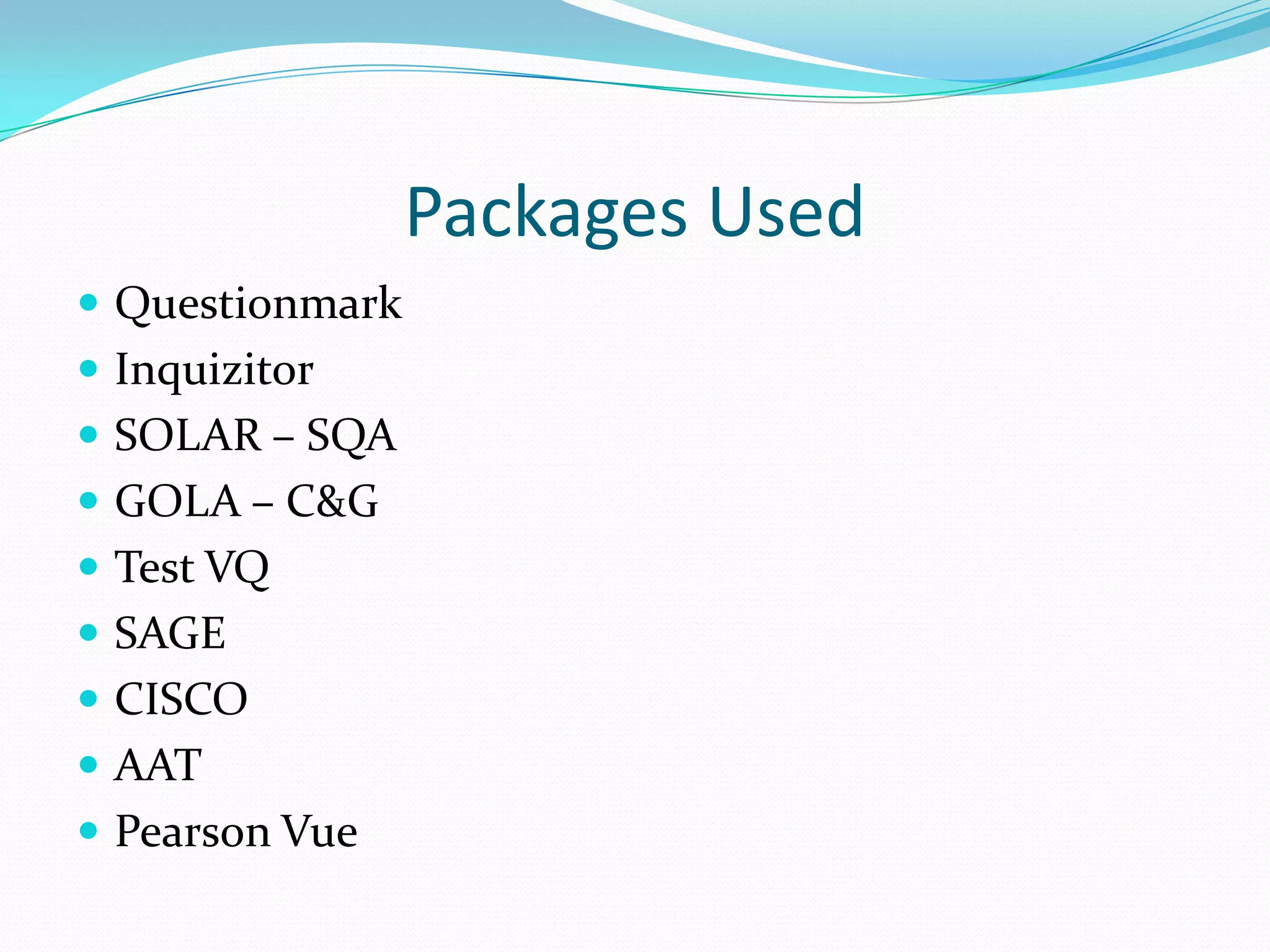 Packages Used

- Questionmark
- Inquizitor
- SOLAR – SQA
- GOLA – C&G
- Test VQ
- SAGE
- CISCO
- AAT
- Pearson Vue